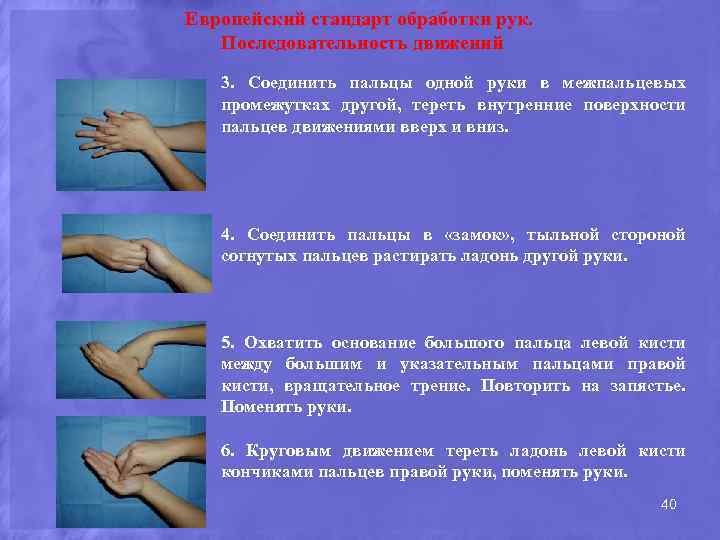 Европейский стандарт обработки рук.
Последовательность движений

3. Соединить пальцы одной руки в межпальцевых промежутках другой, тереть внутренние поверхности пальцев движениями вверх и вниз.

4. Соединить пальцы в «замок», тыльной стороной согнутых пальцев растирать ладонь другой руки.

5. Охватить основание большого пальца левой кисти между большим и указательным пальцами правой кисти, вращательное трение. Повторить на запястье. Поменять руки.

6. Круговым движением тереть ладонь левой кисти кончиками пальцев правой руки, поменять руки.

40